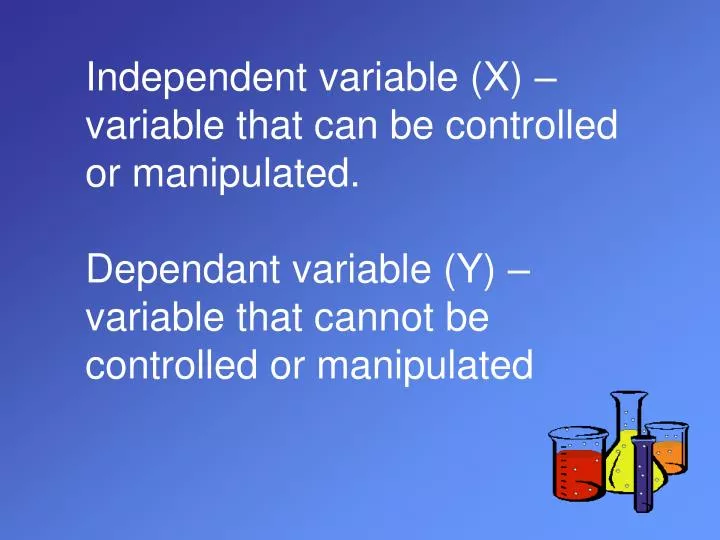 Independent variable (X) – variable that can be controlled or manipulated.

Dependant variable (Y) – variable that cannot be controlled or manipulated